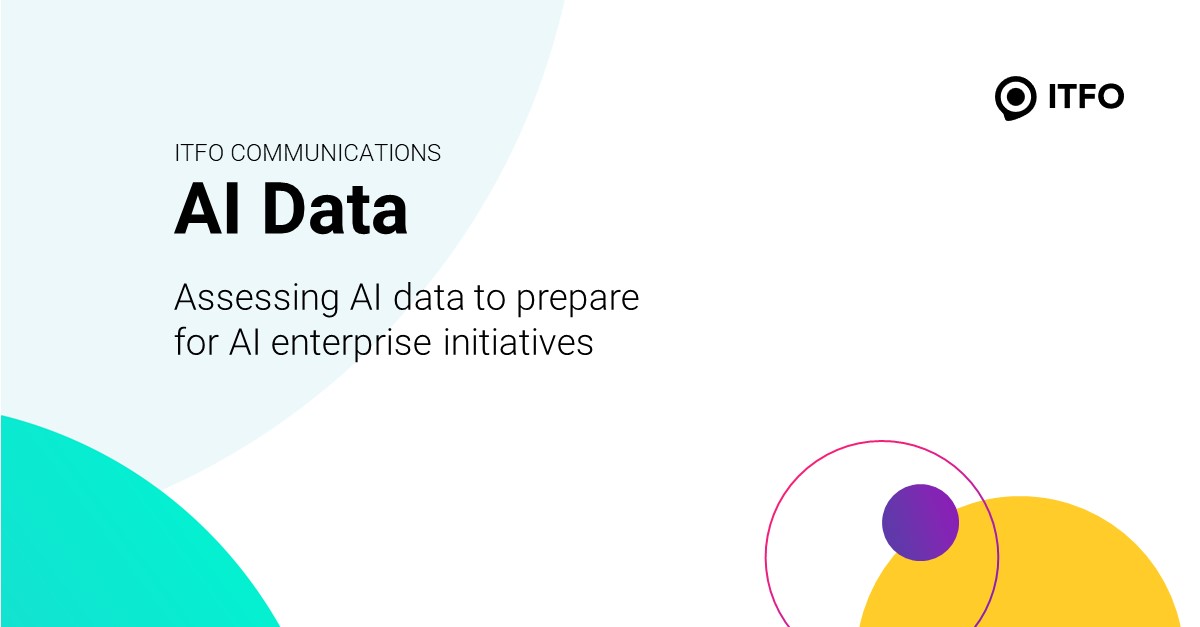 ITFO

ITFO COMMUNICATIONS

AI Data

Assessing AI data to prepare for AI enterprise initiatives